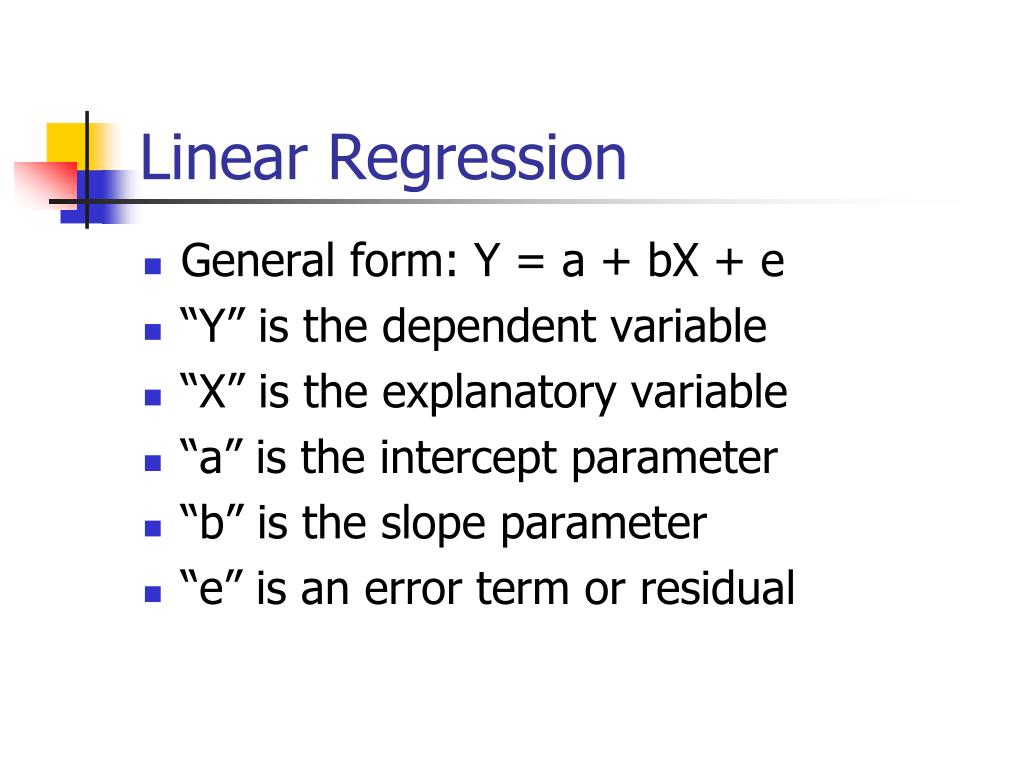 Linear Regression

- General form: $Y = a + bX + e$
- “Y” is the dependent variable
- “X” is the explanatory variable
- “a” is the intercept parameter
- “b” is the slope parameter
- “e” is an error term or residual